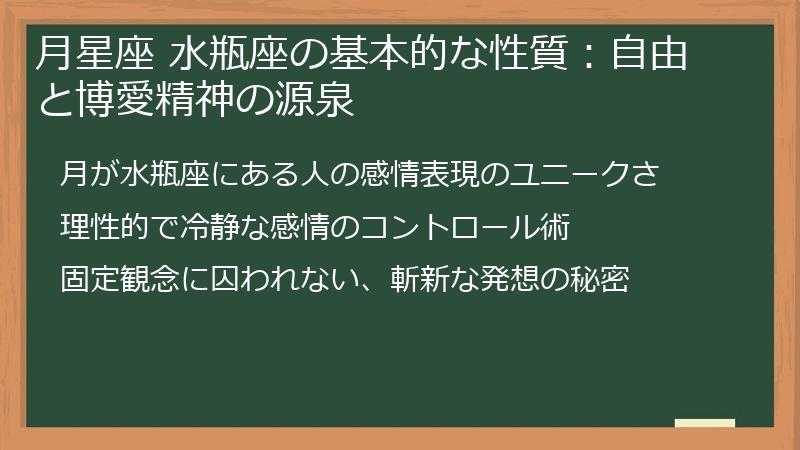 月星座 水瓶座の基本的な性質：自由と博愛精神の源泉

月が水瓶座にある人の感情表現のユニークさ

理性的で冷静な感情のコントロール術

固定観念に囚われない、斬新な発想の秘密